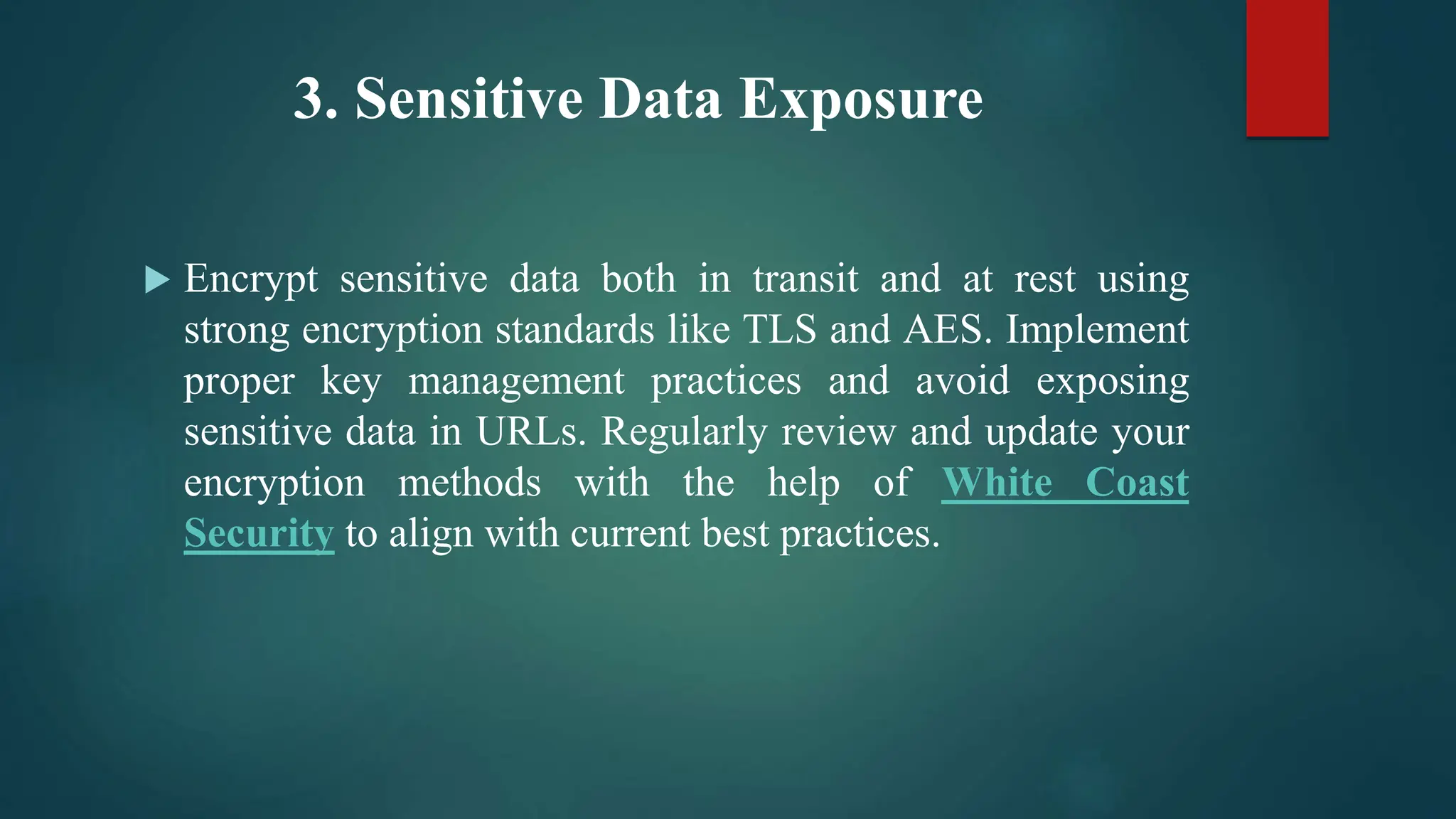 3. Sensitive Data Exposure

Encrypt sensitive data both in transit and at rest using strong encryption standards like TLS and AES. Implement proper key management practices and avoid exposing sensitive data in URLs. Regularly review and update your encryption methods with the help of White Coast Security to align with current best practices.